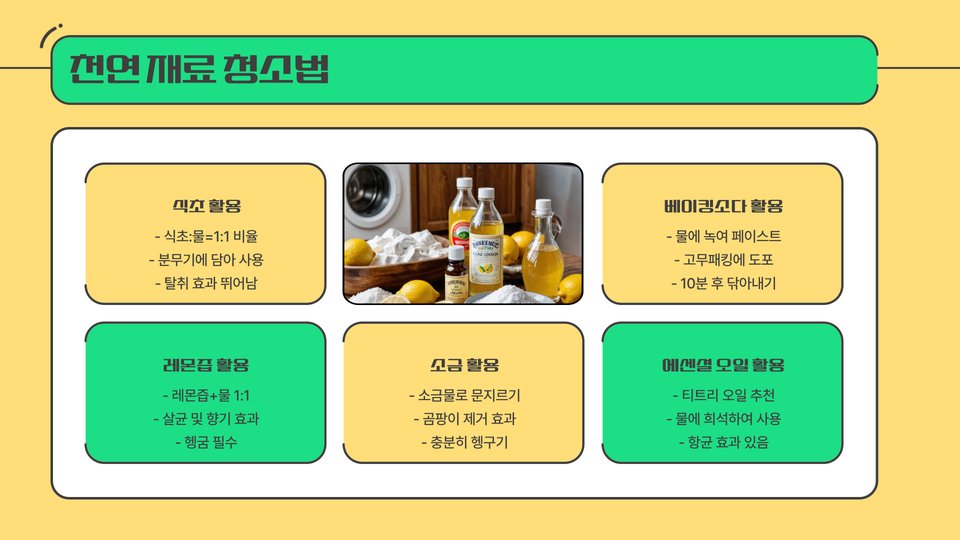 천연 재료 청소법

식초 활용
- 식초:물=1:1 비율
- 분무기에 담아 사용
- 탈취 효과 뛰어남

베이킹소다 활용
- 물에 녹여 페이스트
- 고무패킹에 도포
- 10분 후 닦아내기

레몬즙 활용
- 레몬즙+물 1:1
- 살균 및 향기 효과
- 헹굼 필수

소금 활용
- 소금물로 문지르기
- 곰팡이 제거 효과
- 충분히 헹구기

에센셜 오일 활용
- 티트리 오일 추천
- 물에 희석하여 사용
- 항균 효과 있음